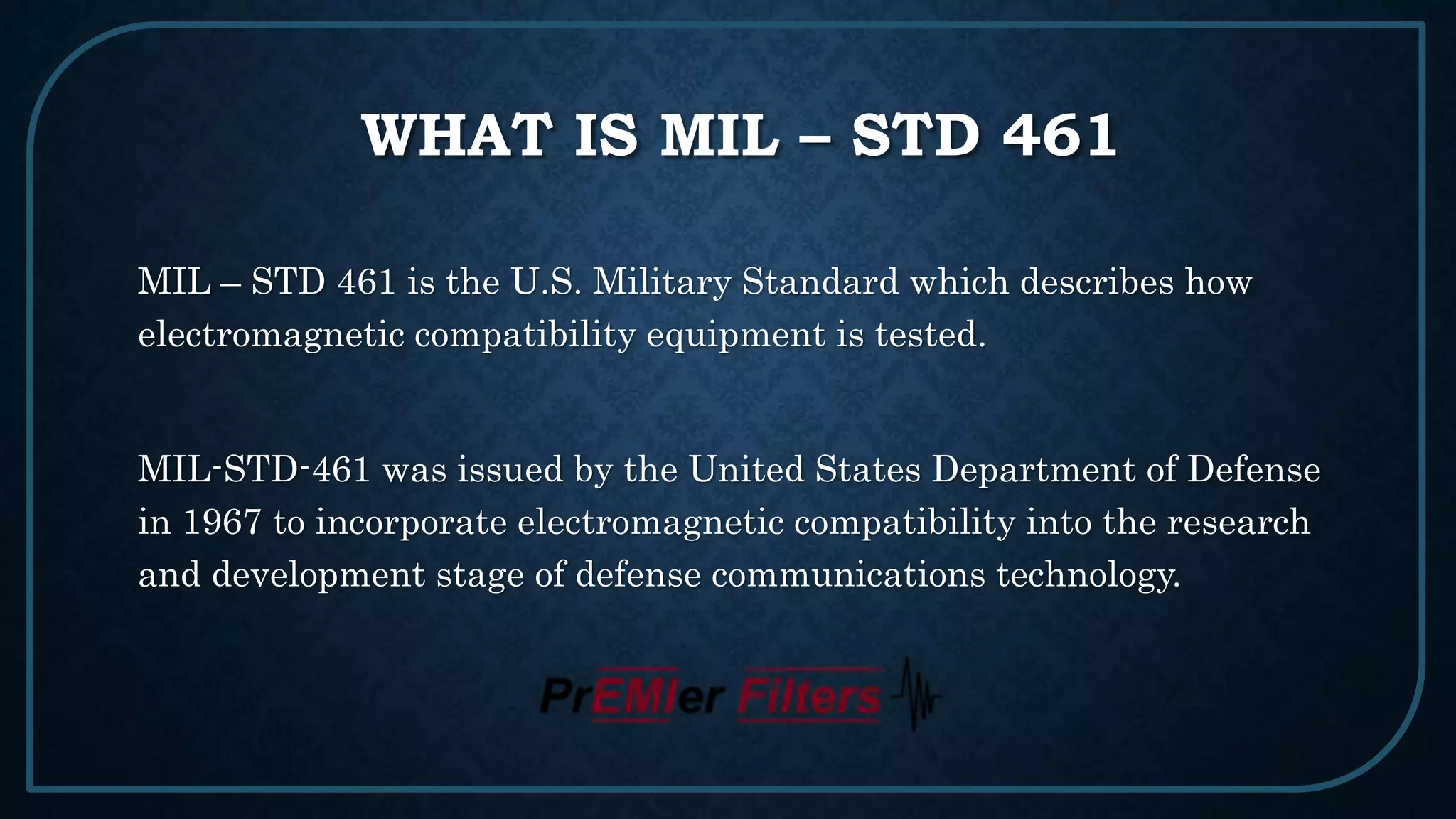 WHAT IS MIL – STD 461

MIL – STD 461 is the U.S. Military Standard which describes how electromagnetic compatibility equipment is tested.

MIL-STD-461 was issued by the United States Department of Defense in 1967 to incorporate electromagnetic compatibility into the research and development stage of defense communications technology.

PrEMIer Filters